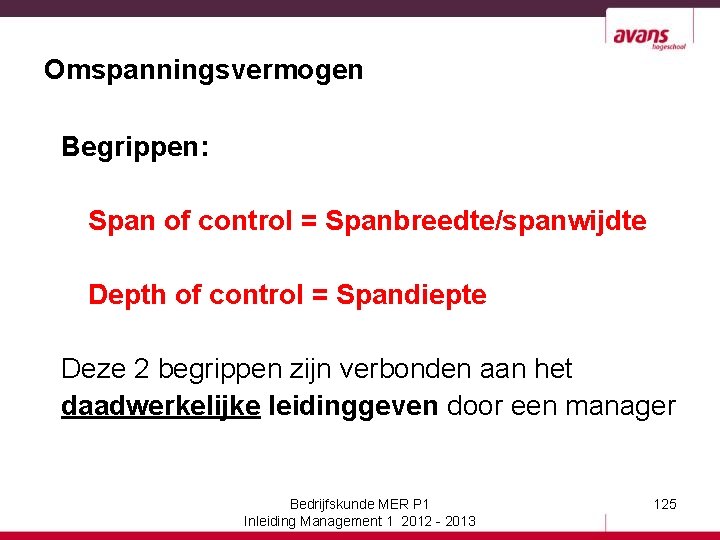 avans
hogeschool

Omspanningsvermogen

Begrippen:

Span of control = Spanbreedte/spanwijdte

Depth of control = Spandiepte

Deze 2 begrippen zijn verbonden aan het daadwerkelijke leidinggeven door een manager

Bedrijfskunde MER P1
Inleiding Management 1 2012 - 2013

125